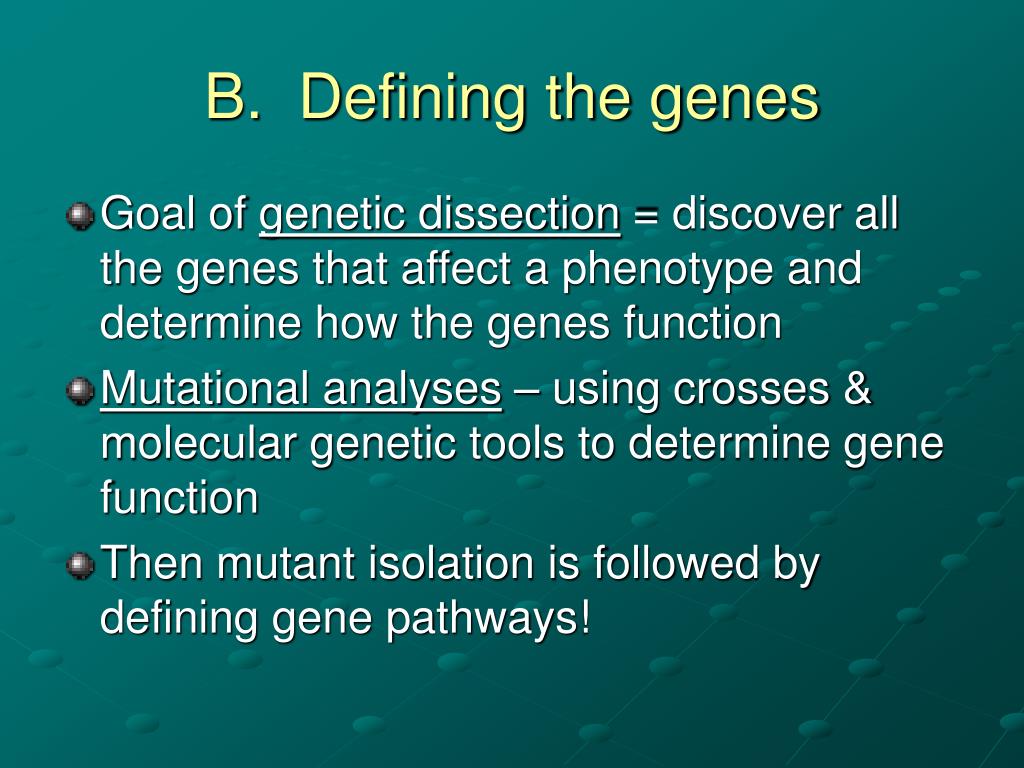 B. Defining the genes

Goal of genetic dissection = discover all the genes that affect a phenotype and determine how the genes function

Mutational analyses – using crosses & molecular genetic tools to determine gene function

Then mutant isolation is followed by defining gene pathways!